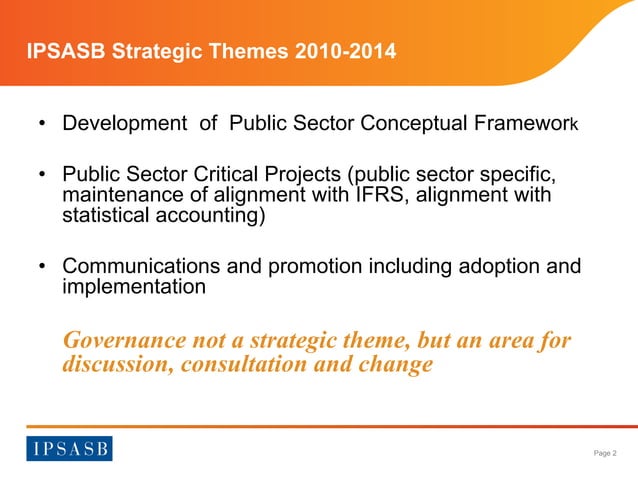 IPSASB Strategic Themes 2010-2014

• Development of Public Sector Conceptual Framework

• Public Sector Critical Projects (public sector specific, maintenance of alignment with IFRS, alignment with statistical accounting)

• Communications and promotion including adoption and implementation

Governance not a strategic theme, but an area for discussion, consultation and change

IPSASB

Page 2